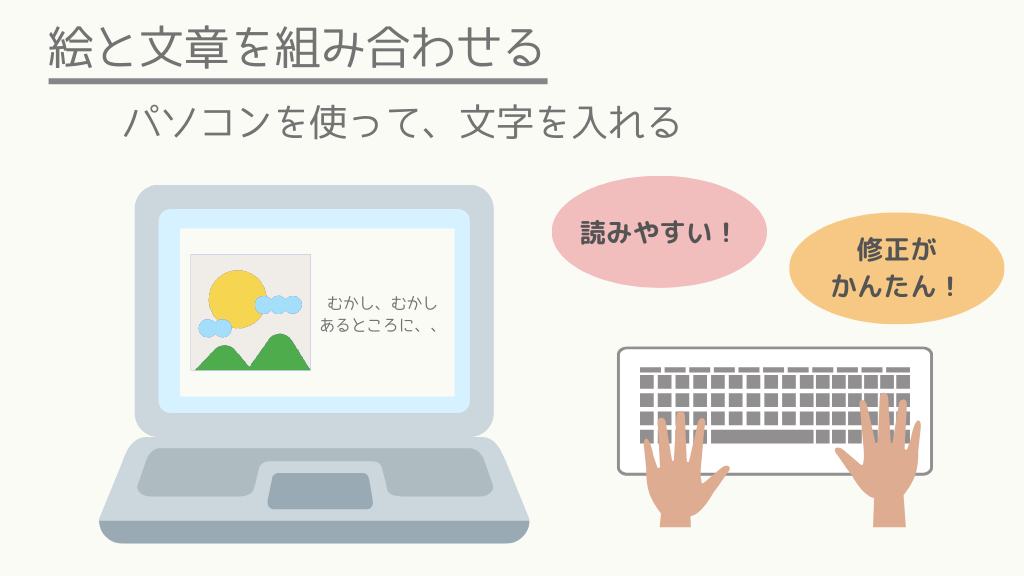 絵と文章を組み合わせる

パソコンを使って、文字を入れる

むかし、むかし
あるところに、、

読みやすい！

修正が
かんたん！